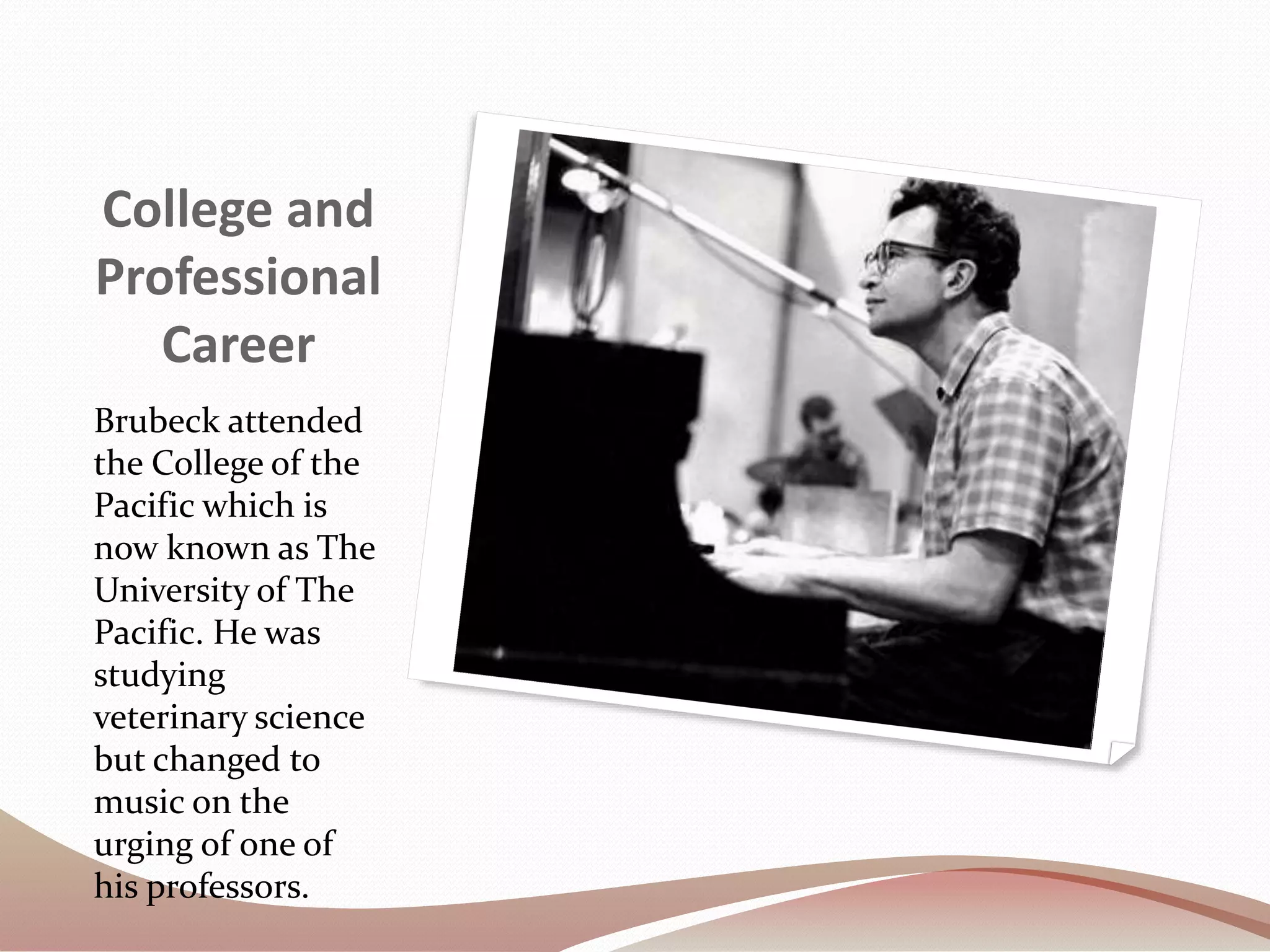 College and Professional Career

Brubeck attended the College of the Pacific which is now known as The University of The Pacific. He was studying veterinary science but changed to music on the urging of one of his professors.